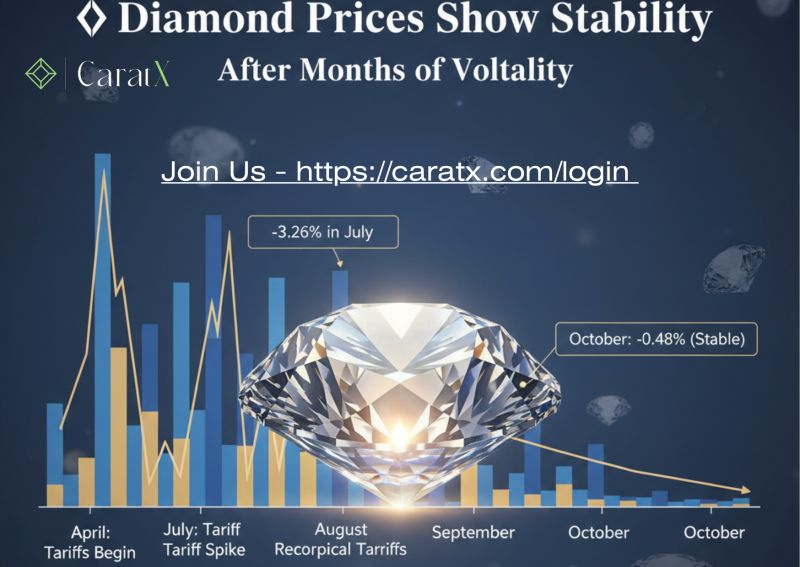 Diamond Prices Show Stability

CaratX

After Months of Voltality

Join Us - https://caratx.com/login

-3.26% in July

October: -0.48% (Stable)

April: Tariffs Begin

July: Tariff Tariff Spike

August Recorpical Tarriffs

September

October

October